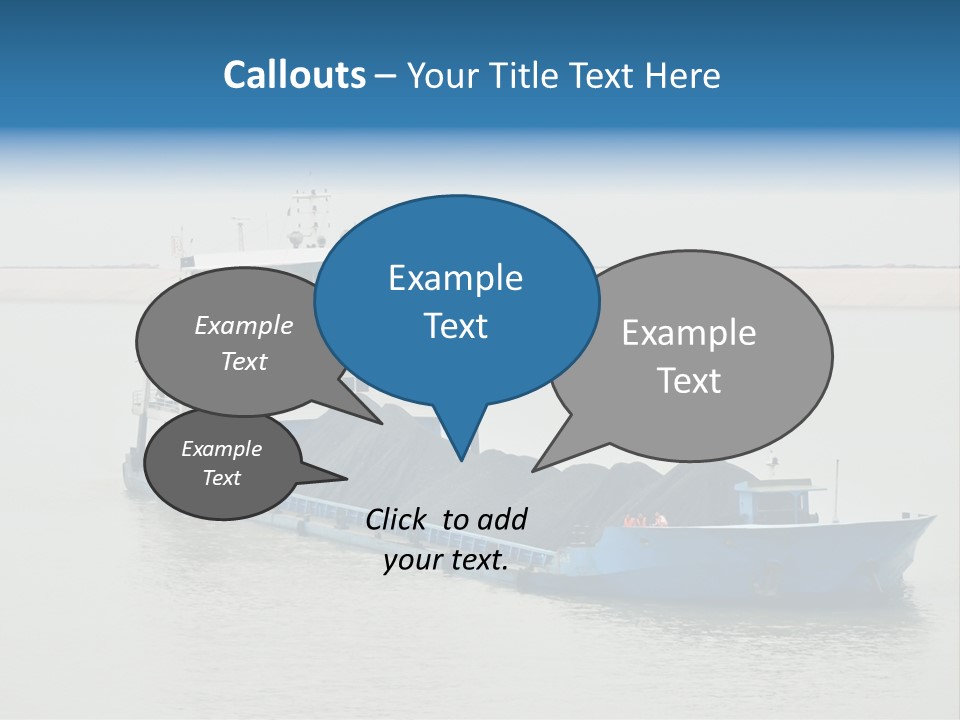 Callouts – Your Title Text Here

Example Text

Example Text

Example Text

Example Text

Click to add your text.